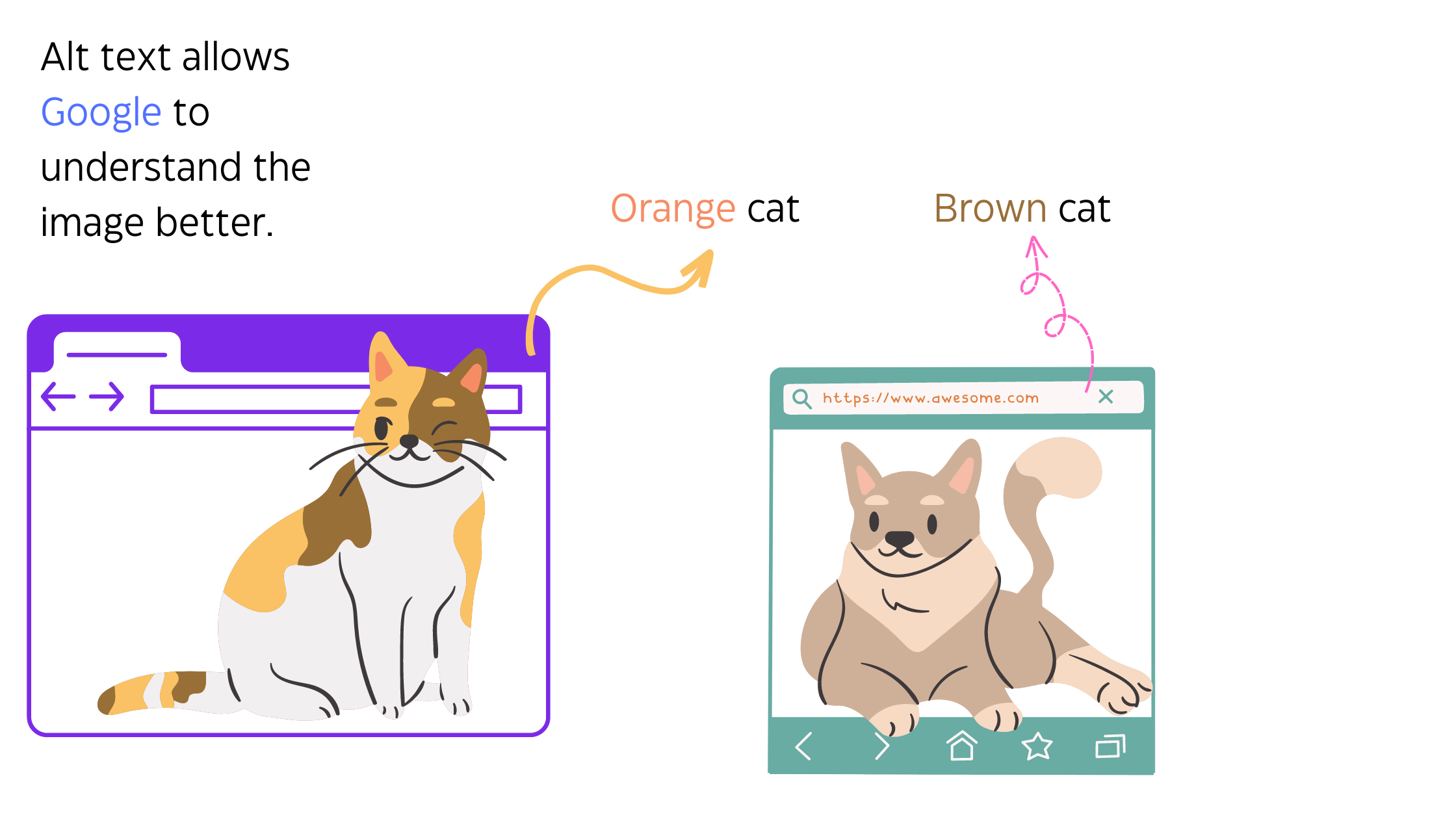 Alt text allows Google to understand the image better.

Orange cat

Brown cat

https://www.awesome.com